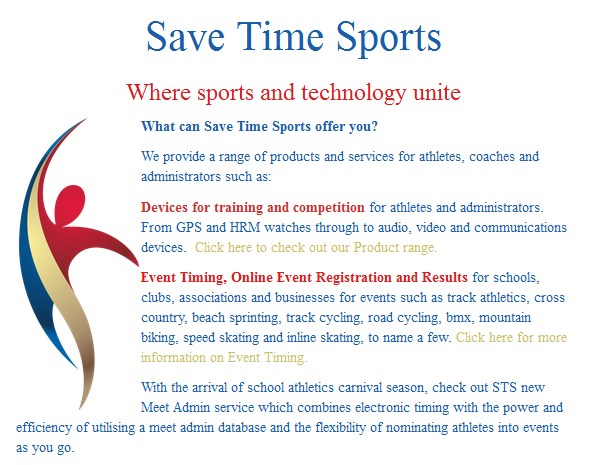 Save Time Sports

Where sports and technology unite

What can Save Time Sports offer you?

We provide a range of products and services for athletes, coaches and administrators such as:

Devices for training and competition for athletes and administrators. From GPS and HRM watches through to audio, video and communications devices. Click here to check out our Product range.

Event Timing, Online Event Registration and Results for schools, clubs, associations and businesses for events such as track athletics, cross country, beach sprinting, track cycling, road cycling, bmx, mountain biking, speed skating and inline skating, to name a few. Click here for more information on Event Timing.

With the arrival of school athletics carnival season, check out STS new Meet Admin service which combines electronic timing with the power and efficiency of utilising a meet admin database and the flexibility of nominating athletes into events as you go.